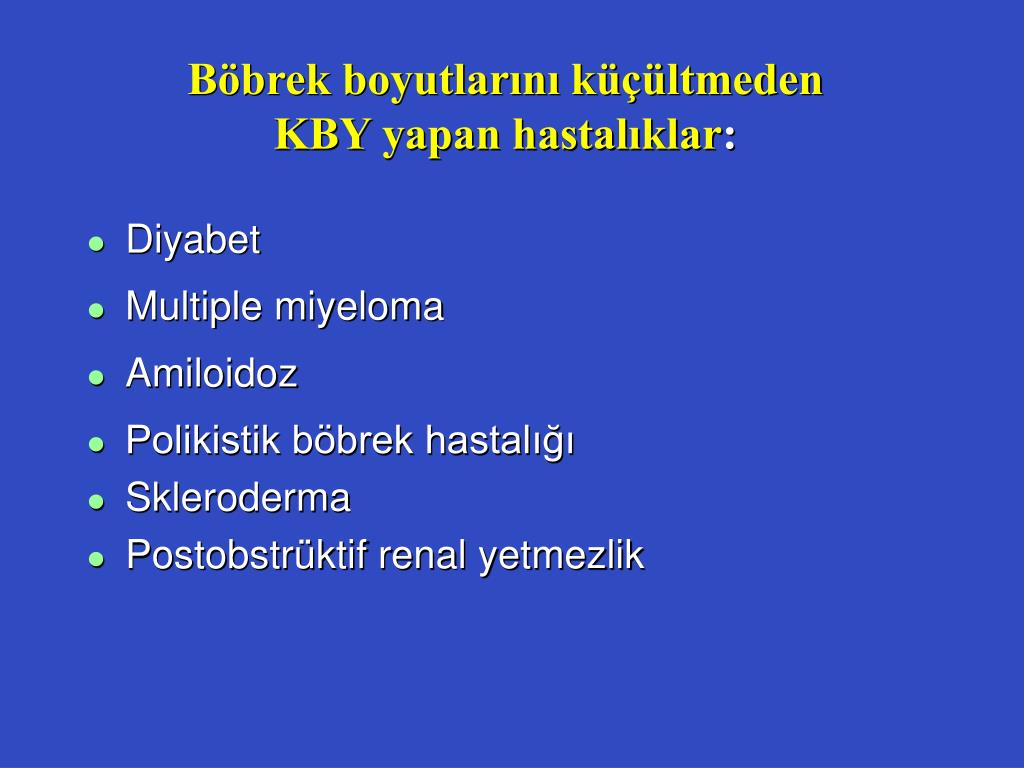 Böbrek boyutlarını küçültmeden KBY yapan hastalıklar:

- Diyabet
- Multiple miyeloma
- Amiloidoz
- Polikistik böbrek hastalığı
- Skleroderma
- Postobstrüktif renal yetmezlik